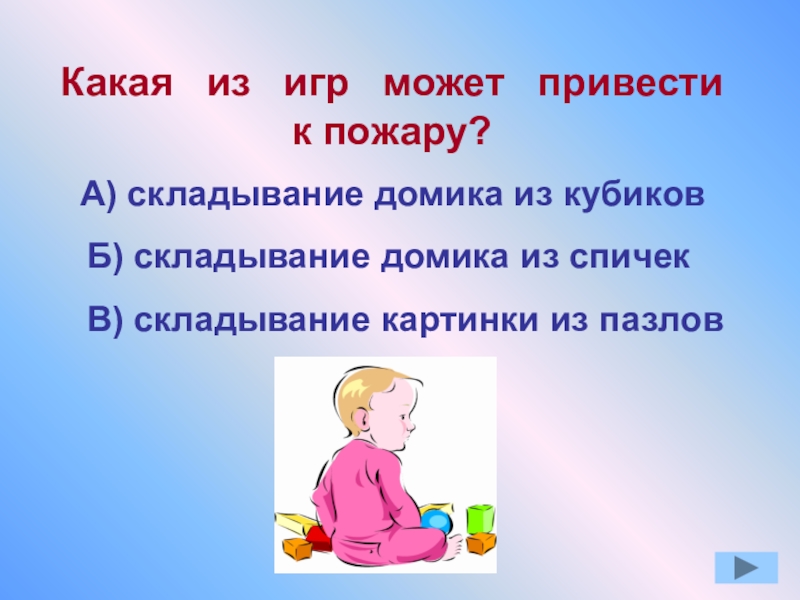 Какая из игр может привести к пожару?

А) складывание домика из кубиков

Б) складывание домика из спичек

В) складывание картинки из пазлов